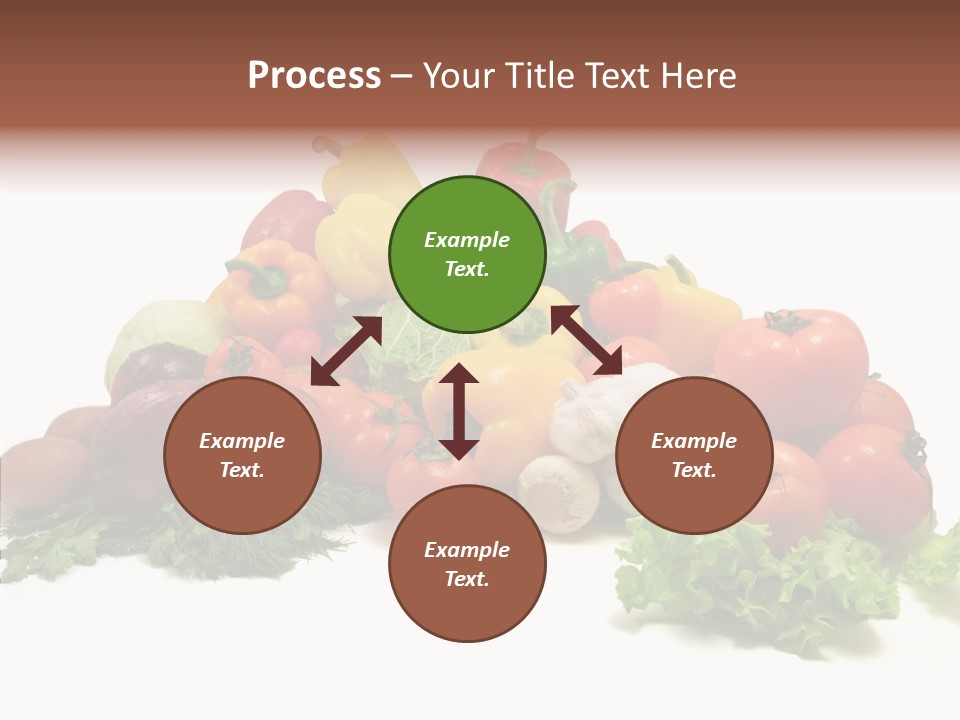 Process – Your Title Text Here

Example Text.

Example Text.

Example Text.

Example Text.